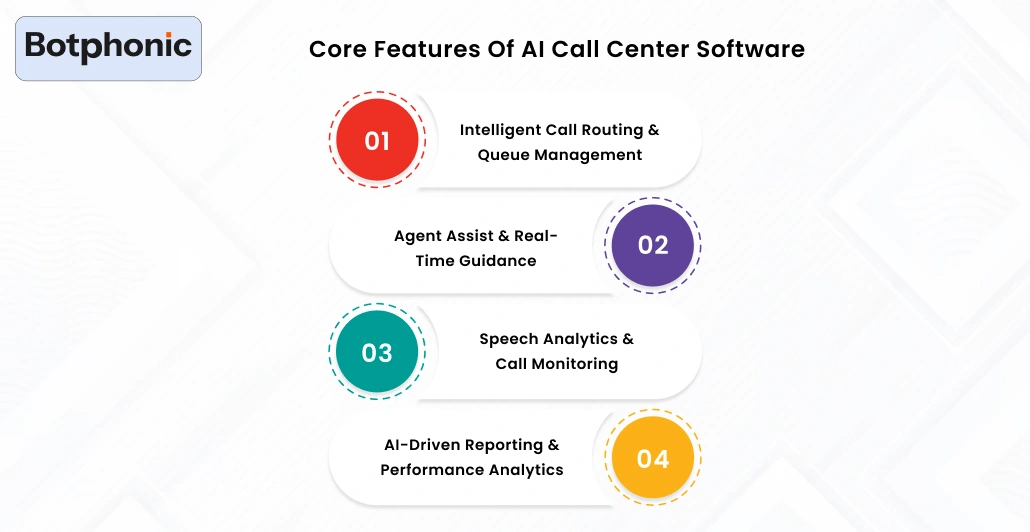 Botphonic

Core Features Of AI Call Center Software

01
Intelligent Call Routing & Queue Management

Agent Assist & Real-Time Guidance
02

03
Speech Analytics & Call Monitoring

AI-Driven Reporting & Performance Analytics
04